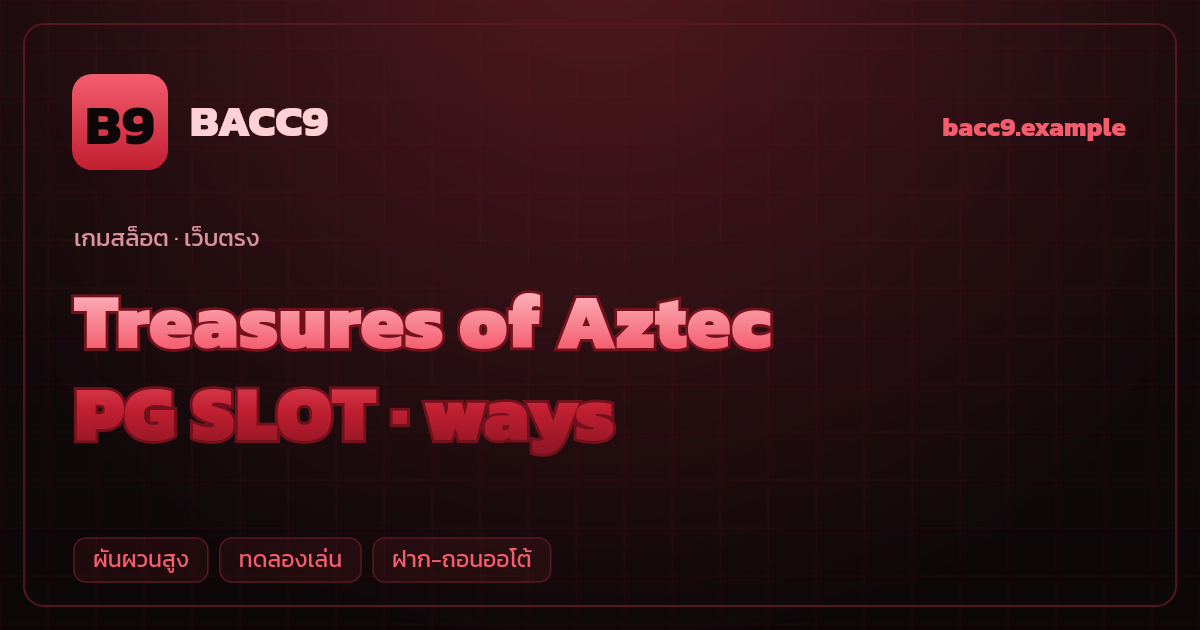 B9 BACC9

bacc9.example

เกมสล็อต · เว็บตรง

Treasures of Aztec

PG SLOT · ways

ผันผวนสูง

ทดลองเล่น

ฝาก-ถอนออโต้